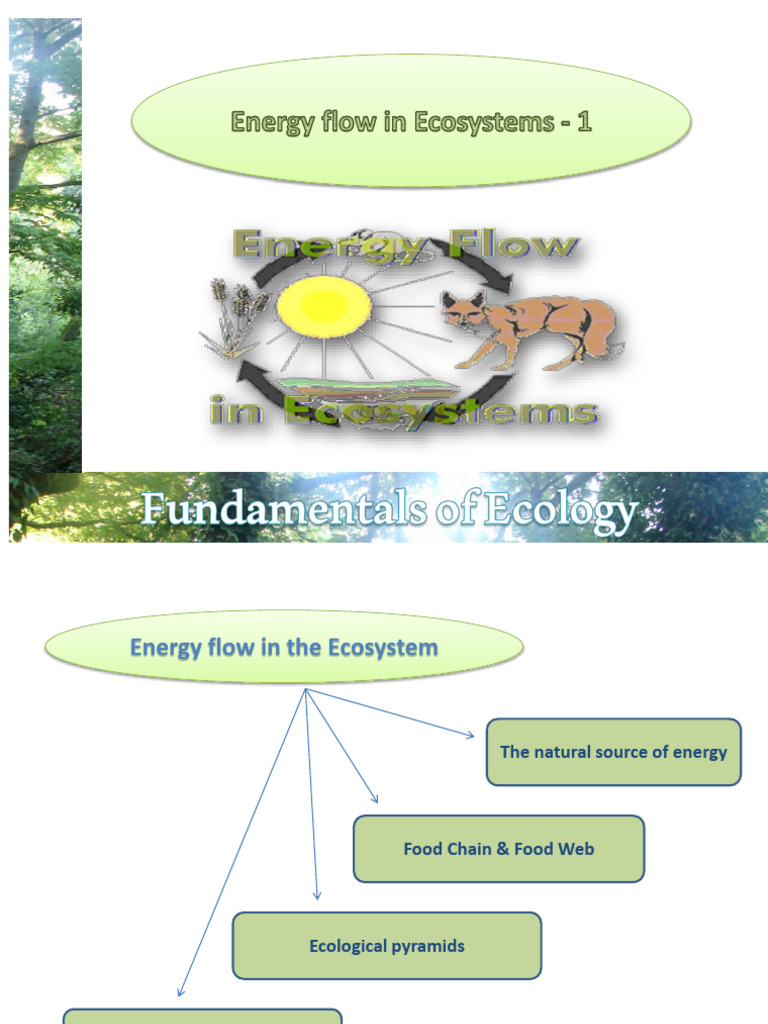 Energy flow in Ecosystems - 1

Energy Flow

in Ecosystems

Fundamentals of Ecology

Energy flow in the Ecosystem

The natural source of energy

Food Chain & Food Web

Ecological pyramids